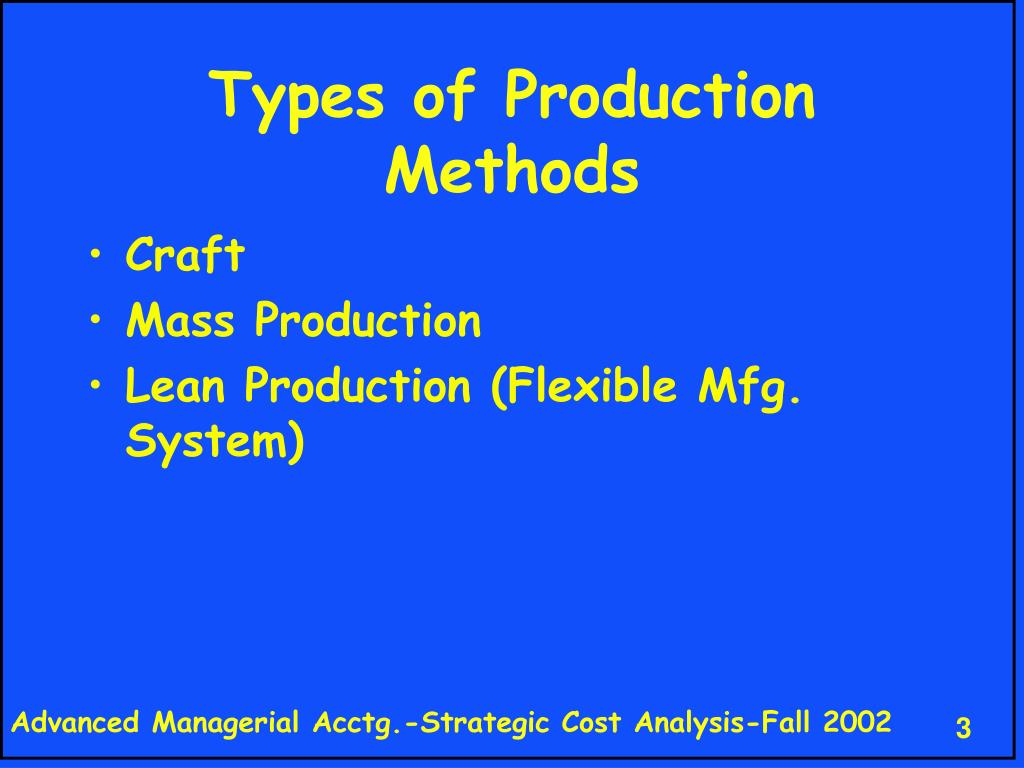 Types of Production Methods

• Craft
• Mass Production
• Lean Production (Flexible Mfg. System)

Advanced Managerial Acctg.-Strategic Cost Analysis-Fall 2002 3